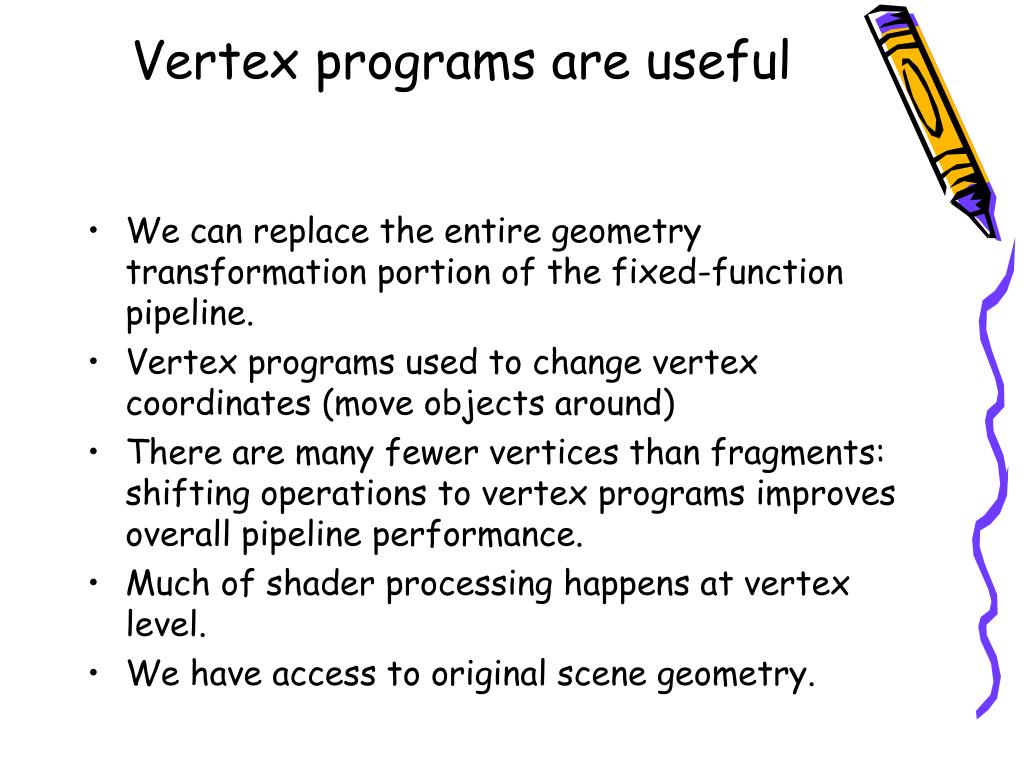 Vertex programs are useful

• We can replace the entire geometry transformation portion of the fixed-function pipeline.
• Vertex programs used to change vertex coordinates (move objects around)
• There are many fewer vertices than fragments: shifting operations to vertex programs improves overall pipeline performance.
• Much of shader processing happens at vertex level.
• We have access to original scene geometry.